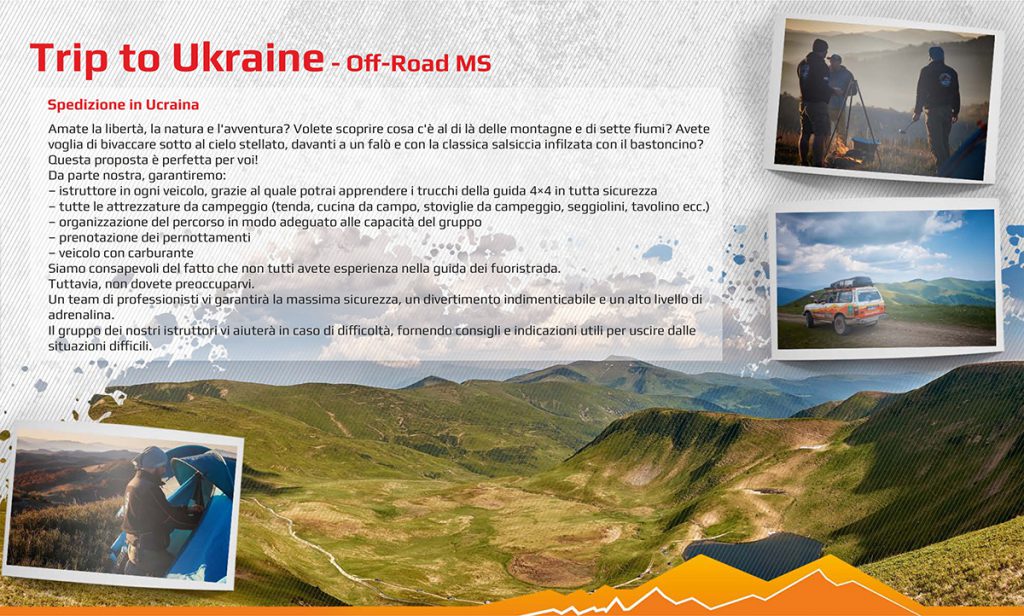 Trip to Ukraine - Off-Road MS

Spedizione in Ucraina

Amate la libertà, la natura e l'avventura? Volete scoprire cosa c'è al di là delle montagne e di sette fiumi? Avete voglia di bivaccare sotto al cielo stellato, davanti a un falò e con la classica salsiccia infilzata con il bastoncino? Questa proposta è perfetta per voi!
Da parte nostra, garantiremo:
– istruttore in ogni veicolo, grazie al quale potrai apprendere i trucchi della guida 4×4 in tutta sicurezza
– tutte le attrezzature da campeggio (tenda, cucina da campo, stoviglie da campeggio, seggiolini, tavolino ecc.)
– organizzazione del percorso in modo adeguato alle capacità del gruppo
– prenotazione dei pernottamenti
– veicolo con carburante
Siamo consapevoli del fatto che non tutti avete esperienza nella guida dei fuoristrada.
Tuttavia, non dovete preoccuparvi.
Un team di professionisti vi garantirà la massima sicurezza, un divertimento indimenticabile e un alto livello di adrenalina.
Il gruppo dei nostri istruttori vi aiuterà in caso di difficoltà, fornendo consigli e indicazioni utili per uscire dalle situazioni difficili.